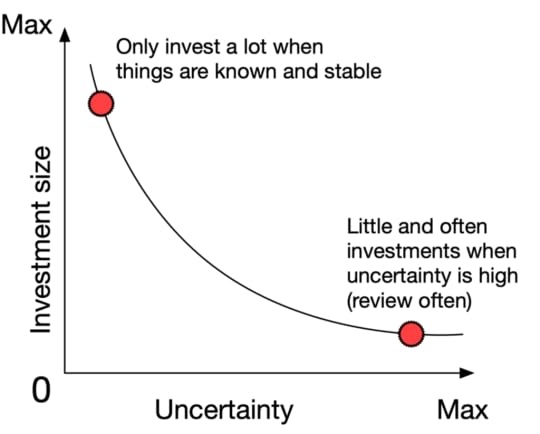 Max

Only invest a lot when things are known and stable

Investment size

Little and often investments when uncertainty is high (review often)

0

Uncertainty

Max